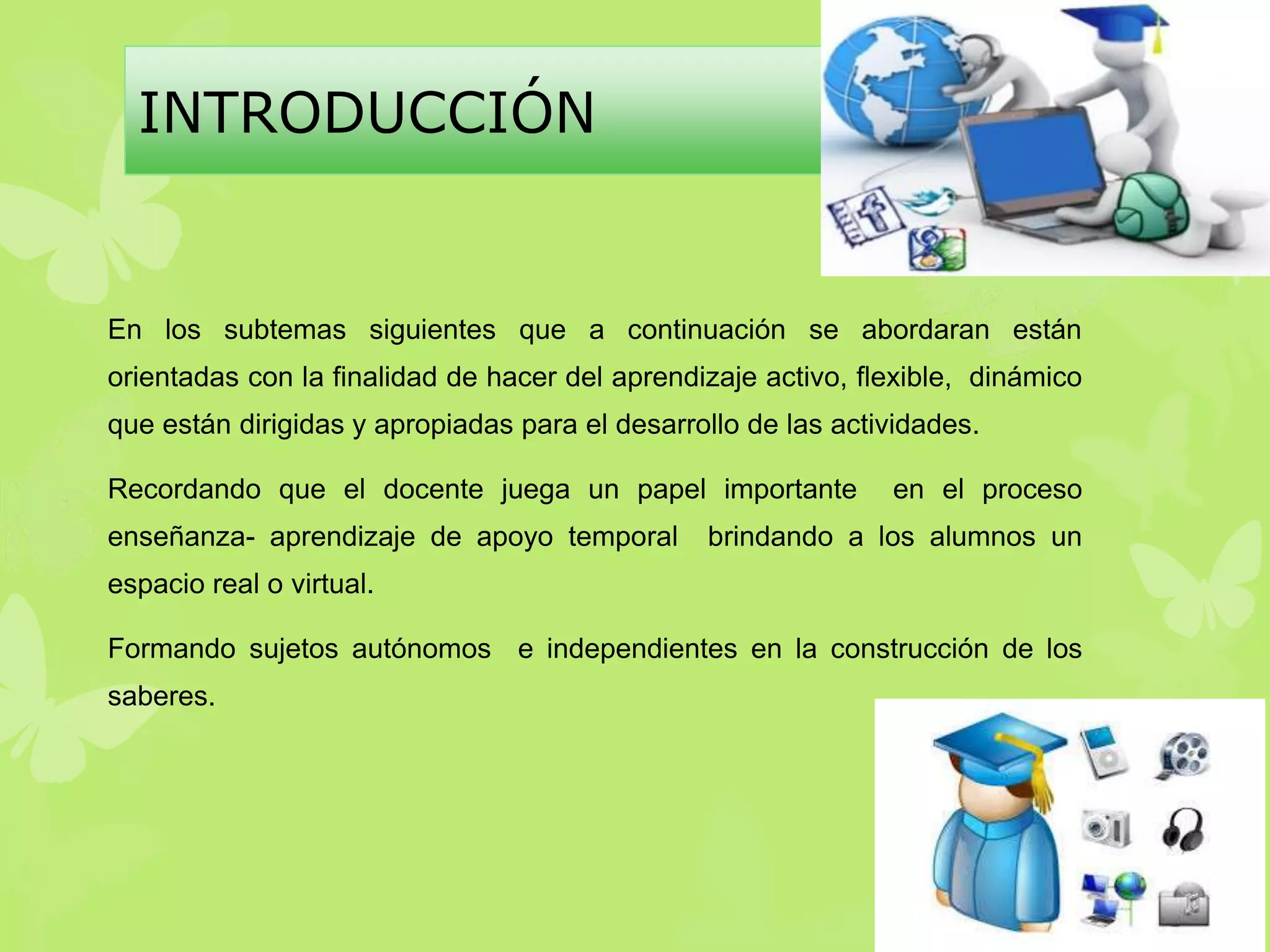 INTRODUCCIÓN

En los subtemas siguientes que a continuación se abordaran están orientadas con la finalidad de hacer del aprendizaje activo, flexible, dinámico que están dirigidas y apropiadas para el desarrollo de las actividades.

Recordando que el docente juega un papel importante en el proceso enseñanza- aprendizaje de apoyo temporal brindando a los alumnos un espacio real o virtual.

Formando sujetos autónomos e independientes en la construcción de los saberes.